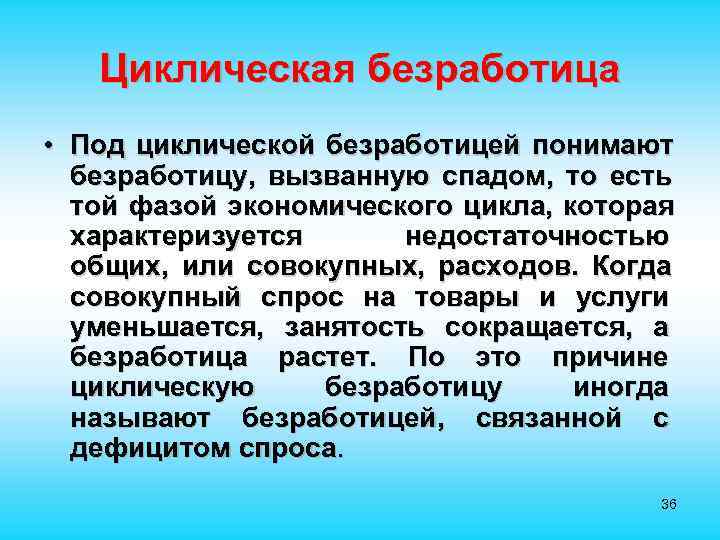 Циклическая безработица

• Под циклической безработицей понимают безработицу, вызванную спадом, то есть той фазой экономического цикла, которая характеризуется недостаточностью общих, или совокупных, расходов. Когда совокупный спрос на товары и услуги уменьшается, занятость сокращается, а безработица растет. По это причине циклическую безработицу иногда называют безработицей, связанной с дефицитом спроса.

36